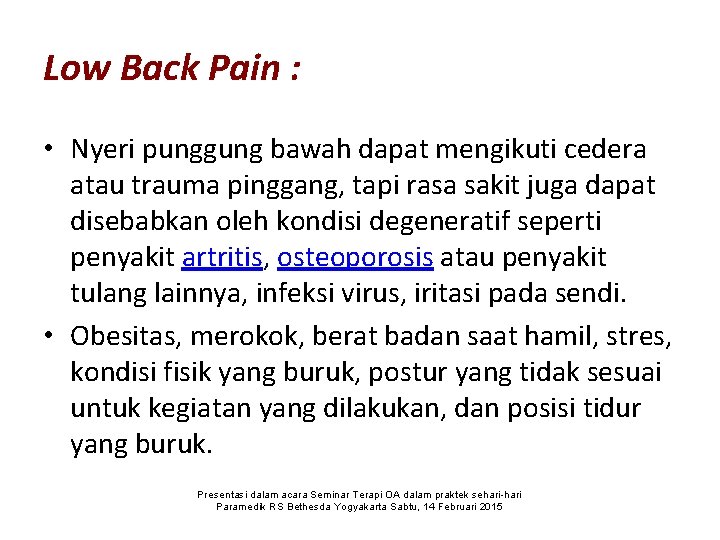 Low Back Pain :

• Nyeri punggung bawah dapat mengikuti cedera atau trauma pinggang, tapi rasa sakit juga dapat disebabkan oleh kondisi degeneratif seperti penyakit artritis, osteoporosis atau penyakit tulang lainnya, infeksi virus, iritasi pada sendi.

• Obesitas, merokok, berat badan saat hamil, stres, kondisi fisik yang buruk, postur yang tidak sesuai untuk kegiatan yang dilakukan, dan posisi tidur yang buruk.

Presentasi dalam acara Seminar Terapi OA dalam praktek sehari-hari Paramedik RS Bethesda Yogyakarta Sabtu, 14 Februari 2015